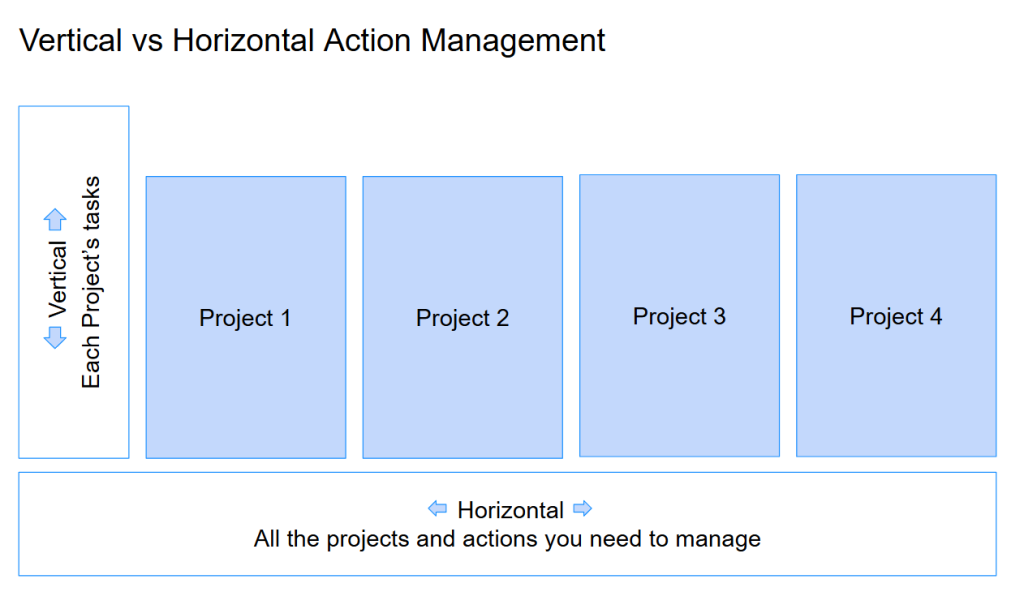 Vertical vs Horizontal Action Management

Vertical
Each Project's tasks

Project 1

Project 2

Project 3

Project 4

Horizontal
All the projects and actions you need to manage